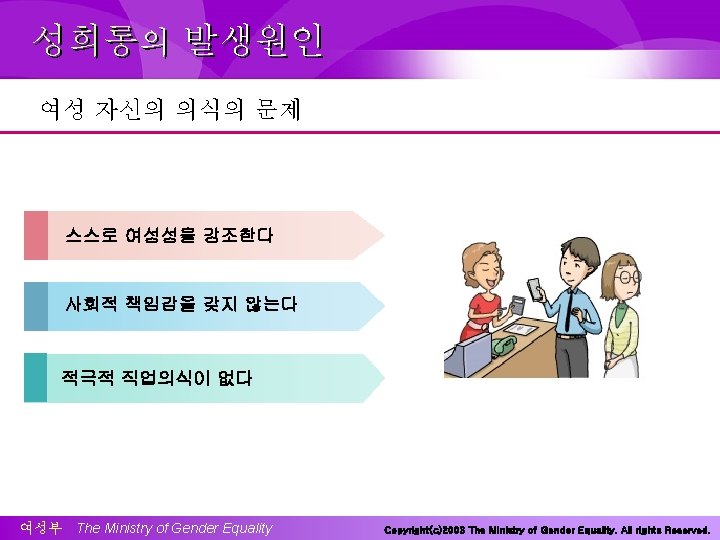 성희롱의 발생원인

여성 자신의 의식의 문제

스스로 여성성을 강조한다

사회적 책임감을 갖지 않는다

적극적 직업의식이 없다

여성부 The Ministry of Gender Equality

Copyright(c)2003 The Ministry of Gender Equality. All rights Reserved.